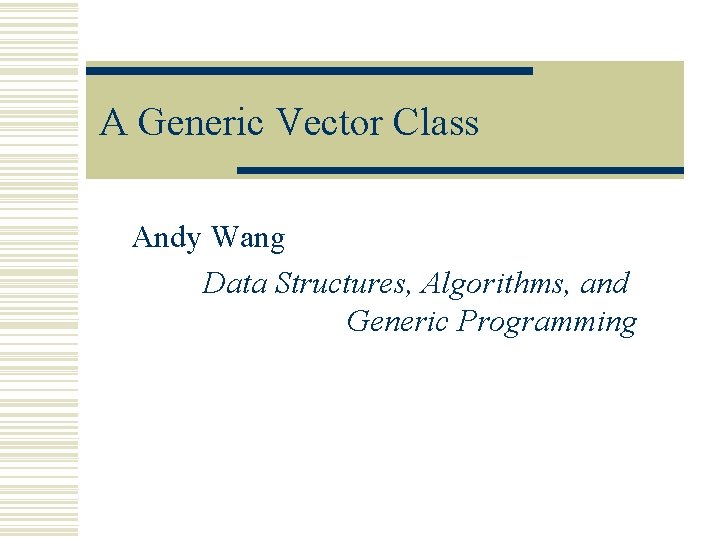 A Generic Vector Class

Andy Wang

Data Structures, Algorithms, and Generic Programming